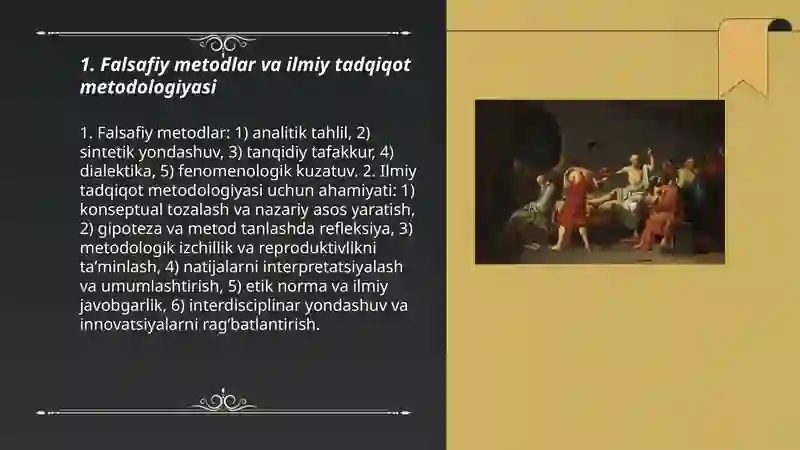 1. Falsafiy metodlar va ilmiy tadqiqot metodologiyasi

1. Falsafiy metodlar: 1) analitik tahlil, 2) sintetik yondashuv, 3) tanqidiy tafakkur, 4) dialektika, 5) fenomenologik kuzatuv. 2. Ilmiy tadqiqot metodologiyasi uchun ahamiyati: 1) konseptual tozalash va nazariy asos yaratish, 2) gipoteza va metod tanlashda refleksiya, 3) metodologik izchillik va reproduktivlikni ta'minlash, 4) natijalarni interpretatsiyalash va umumlashtirish, 5) etik norma va ilmiy javobgarlik, 6) interdisciplinar yondashuv va innovatsiyalarni rag'batlantirish.